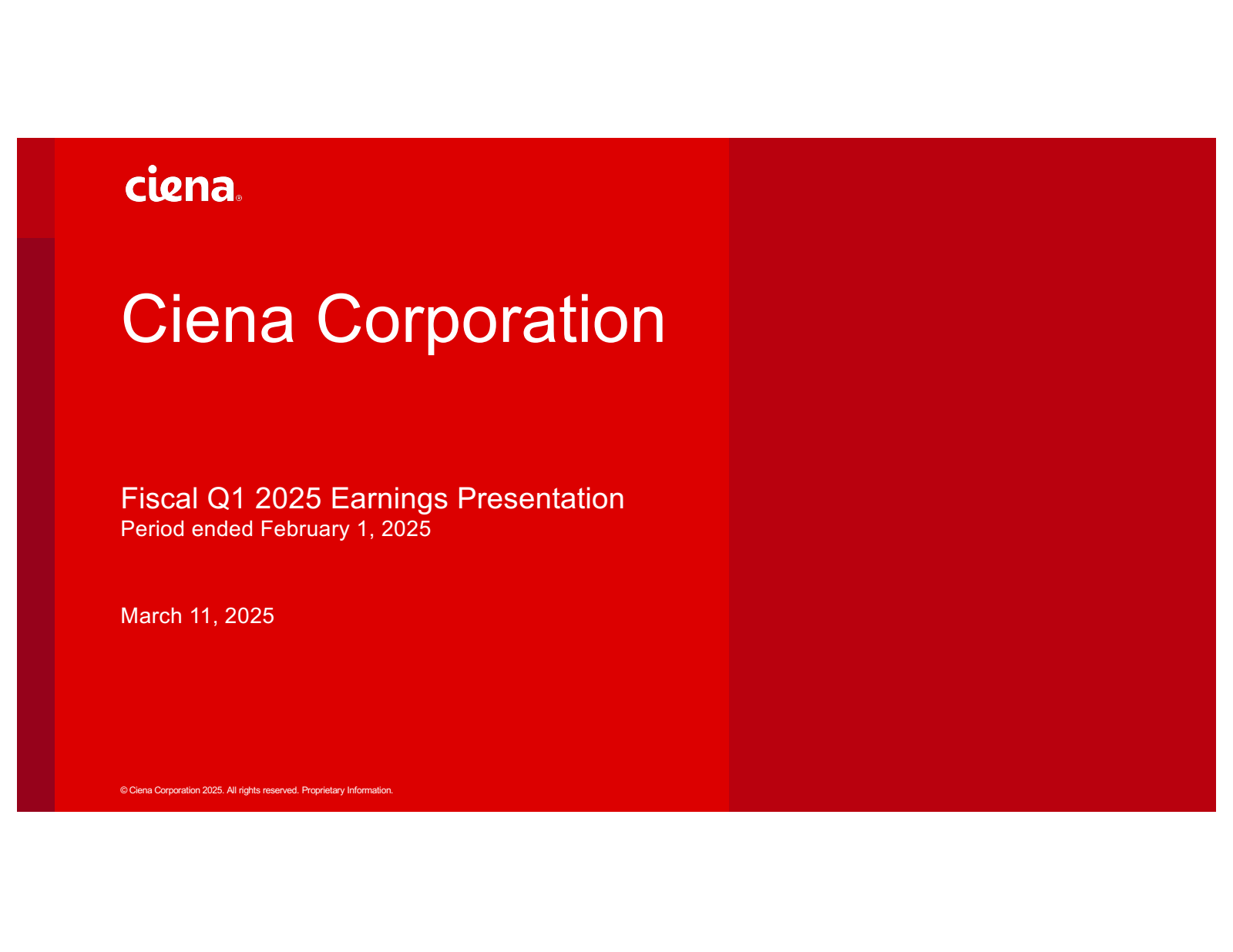 ciena®

Ciena Corporation

Fiscal Q1 2025 Earnings Presentation
Period ended February 1, 2025

March 11, 2025

© Ciena Corporation 2025. All rights reserved. Proprietary Information.